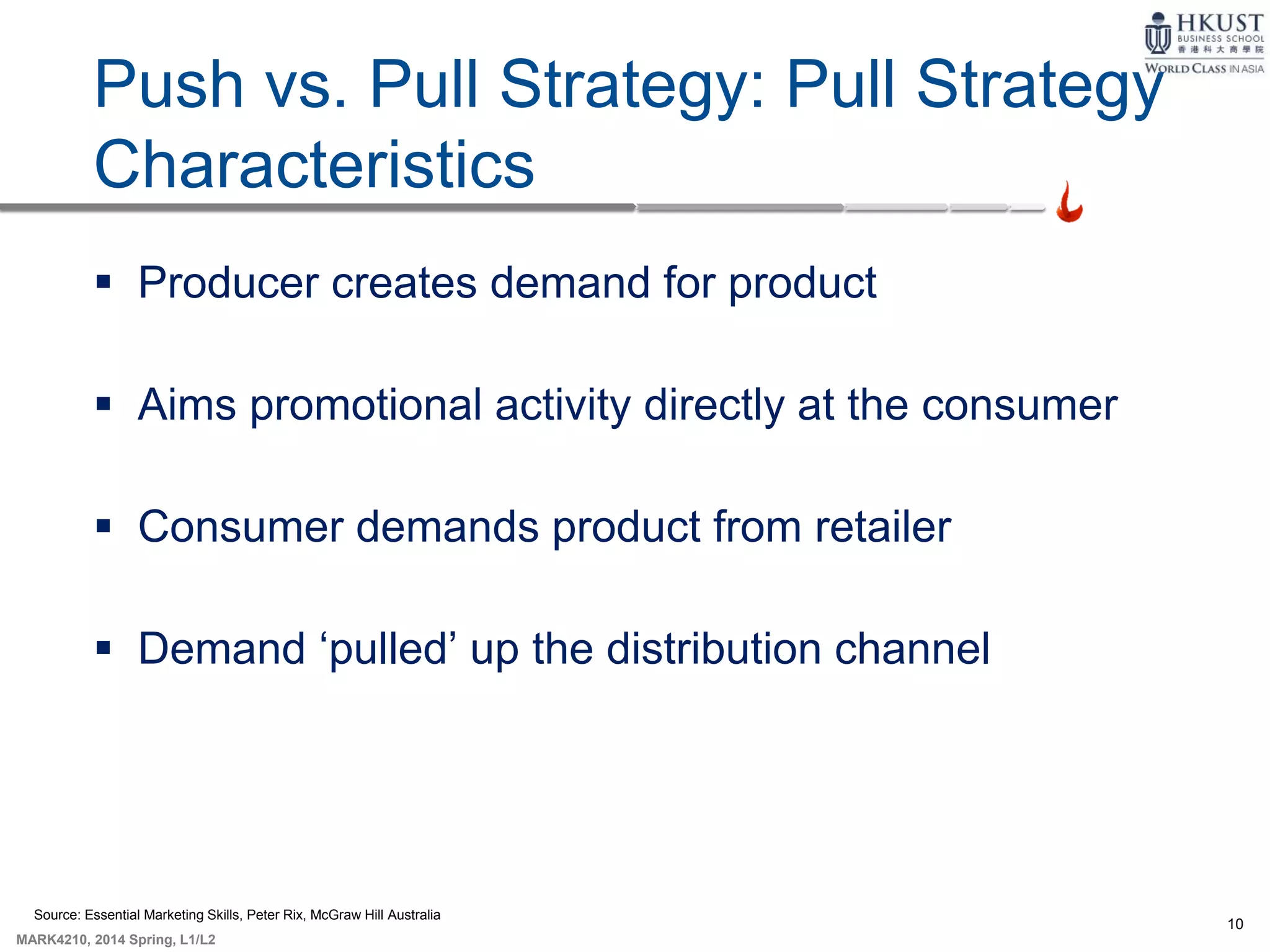 HKUST
BUSINESS SCHOOL
香港科大商學院
WORLD CLASS IN ASIA

Push vs. Pull Strategy: Pull Strategy Characteristics

▪ Producer creates demand for product

▪ Aims promotional activity directly at the consumer

▪ Consumer demands product from retailer

▪ Demand ‘pulled’ up the distribution channel

Source: Essential Marketing Skills, Peter Rix, McGraw Hill Australia

MARK4210, 2014 Spring, L1/L2

10